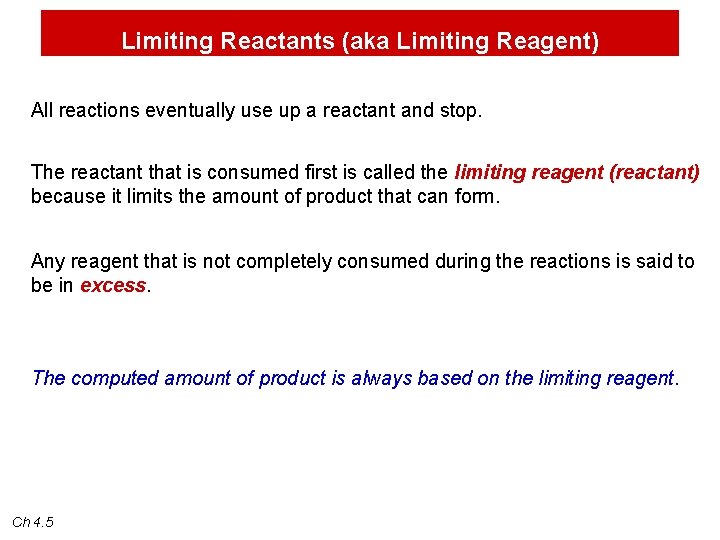 Limiting Reactants (aka Limiting Reagent)

All reactions eventually use up a reactant and stop.

The reactant that is consumed first is called the limiting reagent (reactant) because it limits the amount of product that can form.

Any reagent that is not completely consumed during the reactions is said to be in excess.

The computed amount of product is always based on the limiting reagent.

Ch 4.5